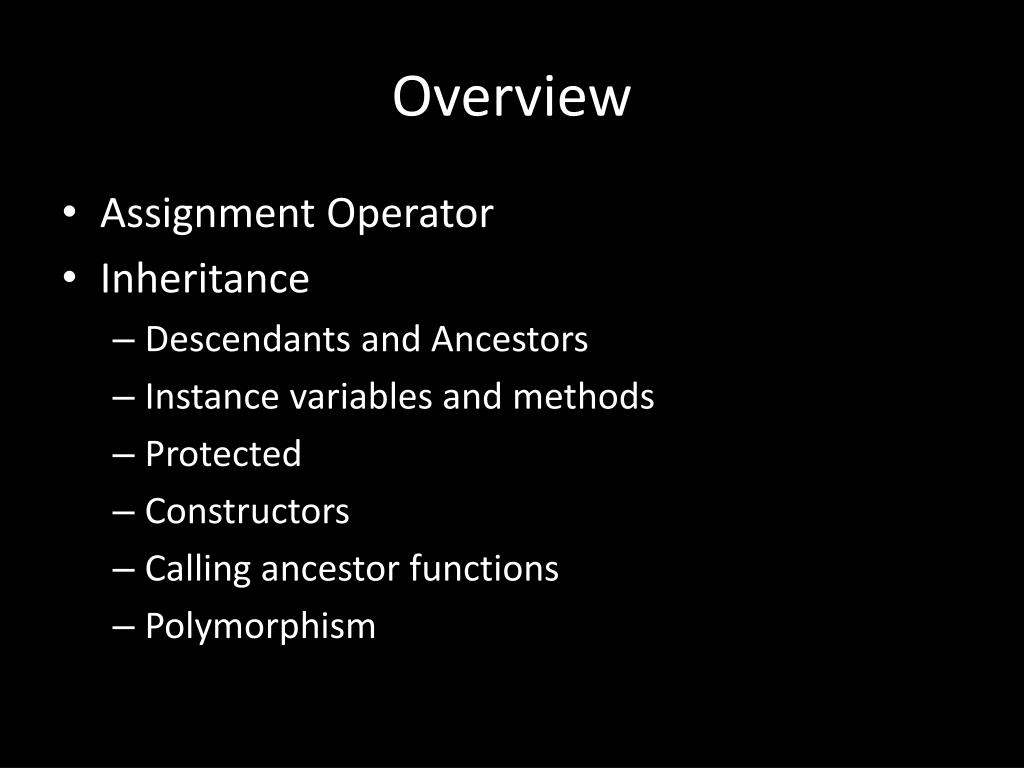 Overview

• Assignment Operator
• Inheritance
– Descendants and Ancestors
– Instance variables and methods
– Protected
– Constructors
– Calling ancestor functions
– Polymorphism